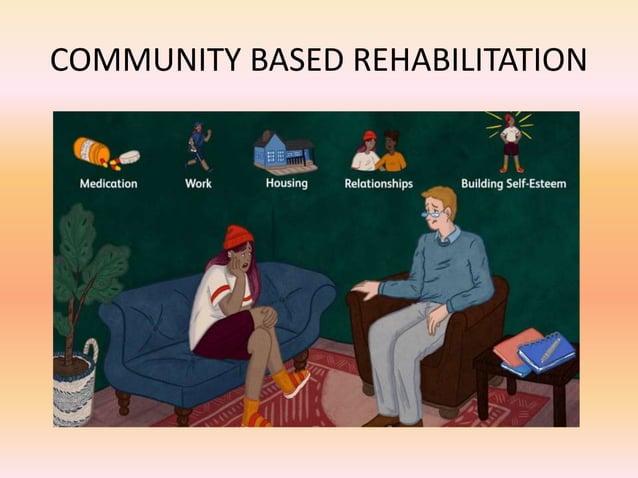 COMMUNITY BASED REHABILITATION

Medication
Work
Housing
Relationships
Building Self-Esteem